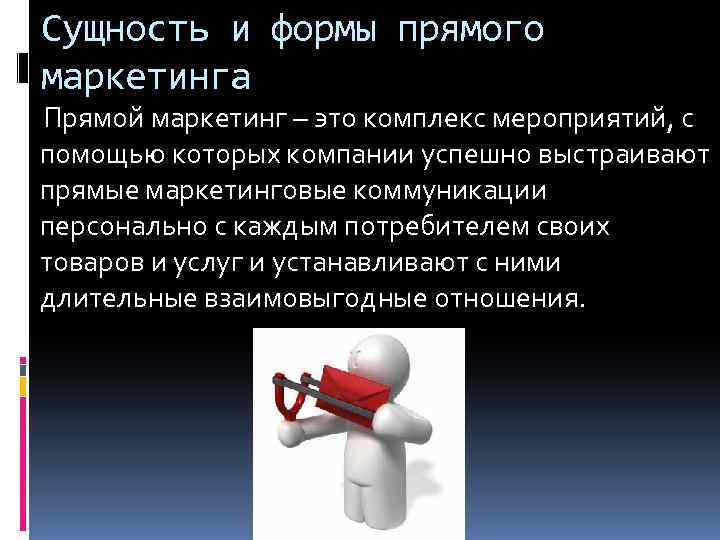 Сущность и формы прямого маркетинга

Прямой маркетинг – это комплекс мероприятий, с помощью которых компании успешно выстраивают прямые маркетинговые коммуникации персонально с каждым потребителем своих товаров и услуг и устанавливают с ними длительные взаимовыгодные отношения.